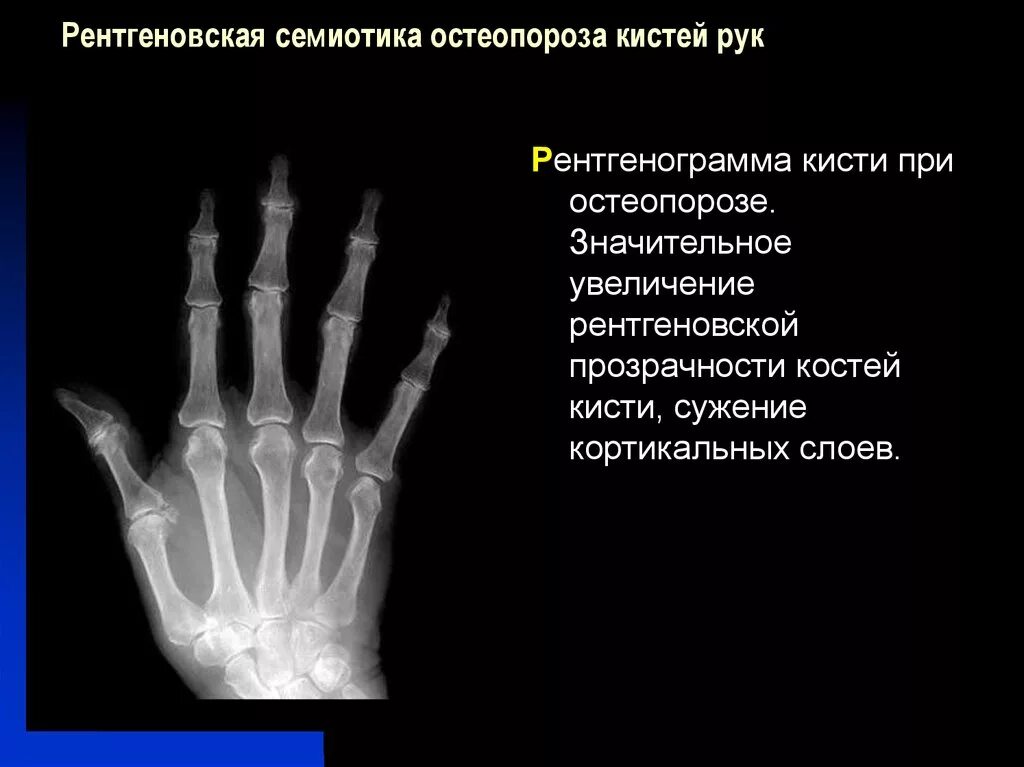 Рентгеновская семиотика остеопороза кистей рук

Рентгенограмма кисти при остеопорозе. Значительное увеличение рентгеновской прозрачности костей кисти, сужение кортикальных слоев.